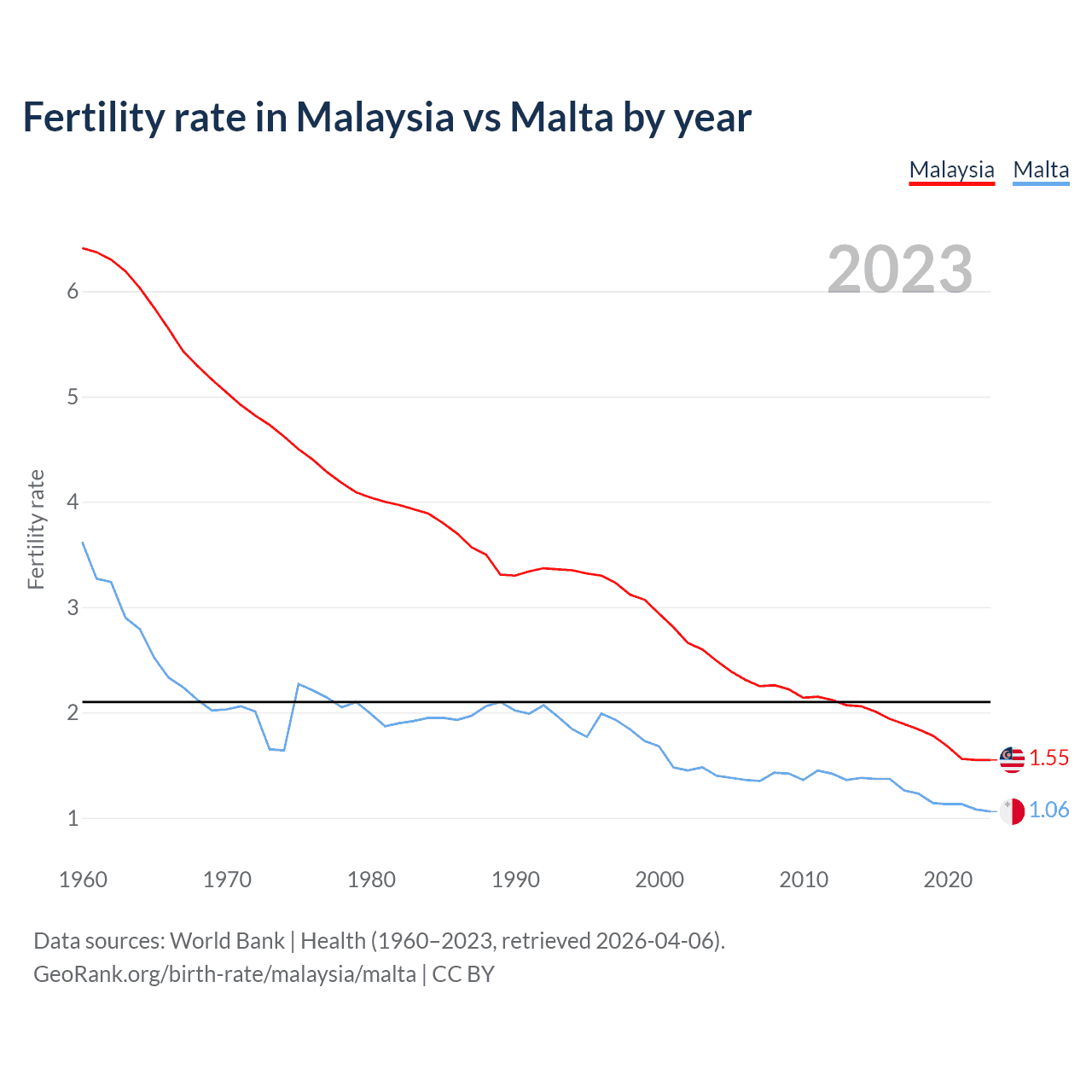 Fertility rate in Malaysia vs Malta by year

Malaysia Malta

2023

Fertility rate

6
5
4
3
2
1

1.55
1.06

1960 1970 1980 1990 2000 2010 2020

Data sources: World Bank | Health (1960–2023, retrieved 2026-04-06).
GeoRank.org/birth-rate/malaysia/malta | CC BY